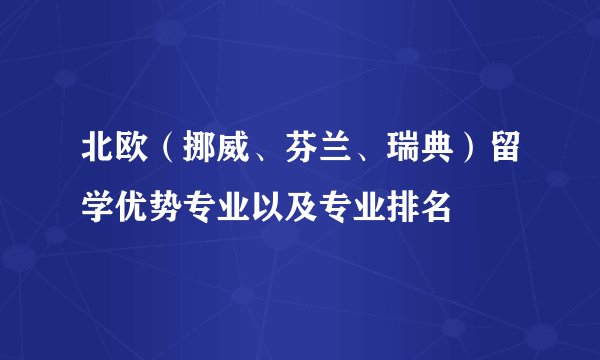 北欧（挪威、芬兰、瑞典）留学优势专业以及专业排名